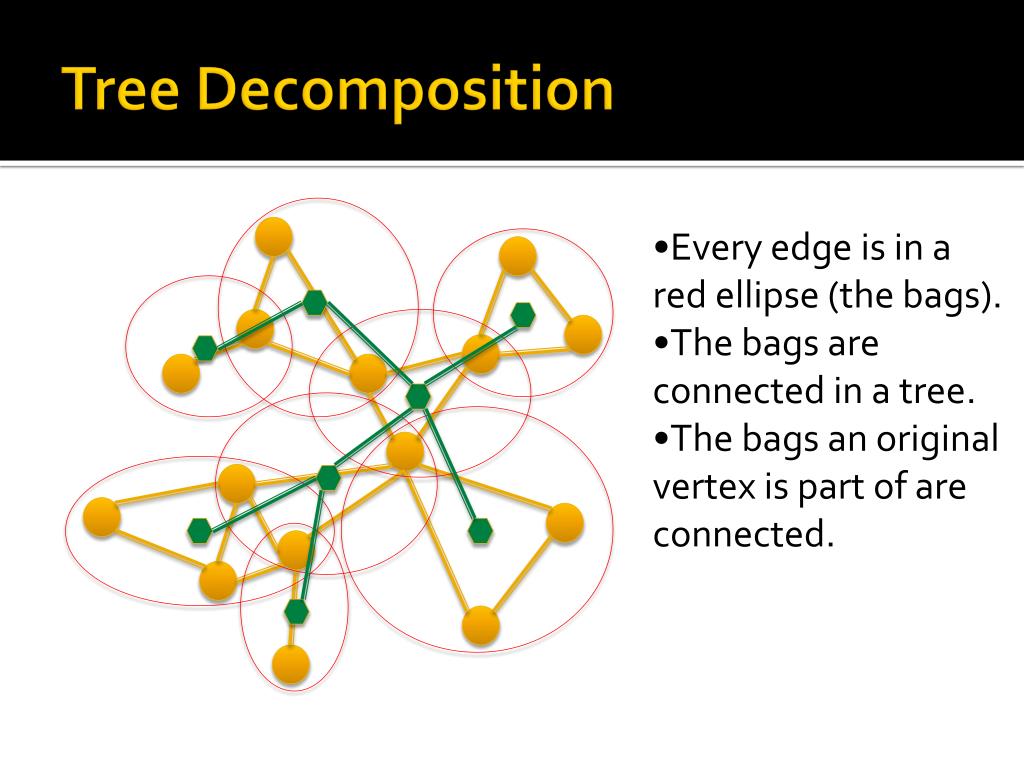 Tree Decomposition

•Every edge is in a red ellipse (the bags).
•The bags are connected in a tree.
•The bags an original vertex is part of are connected.